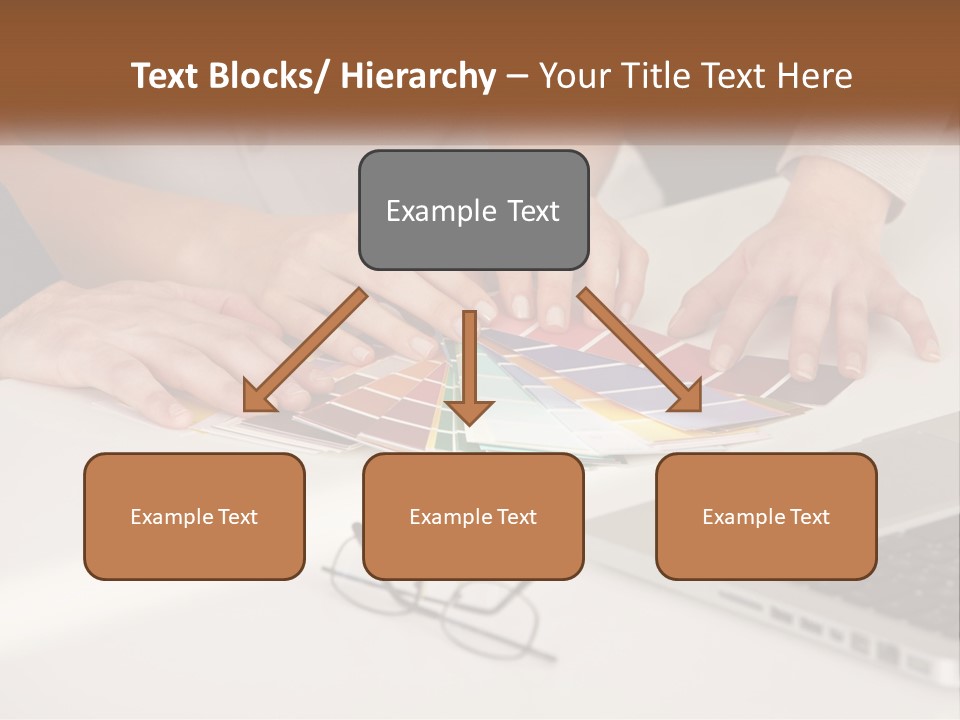 Text Blocks/ Hierarchy – Your Title Text Here

Example Text

Example Text

Example Text

Example Text